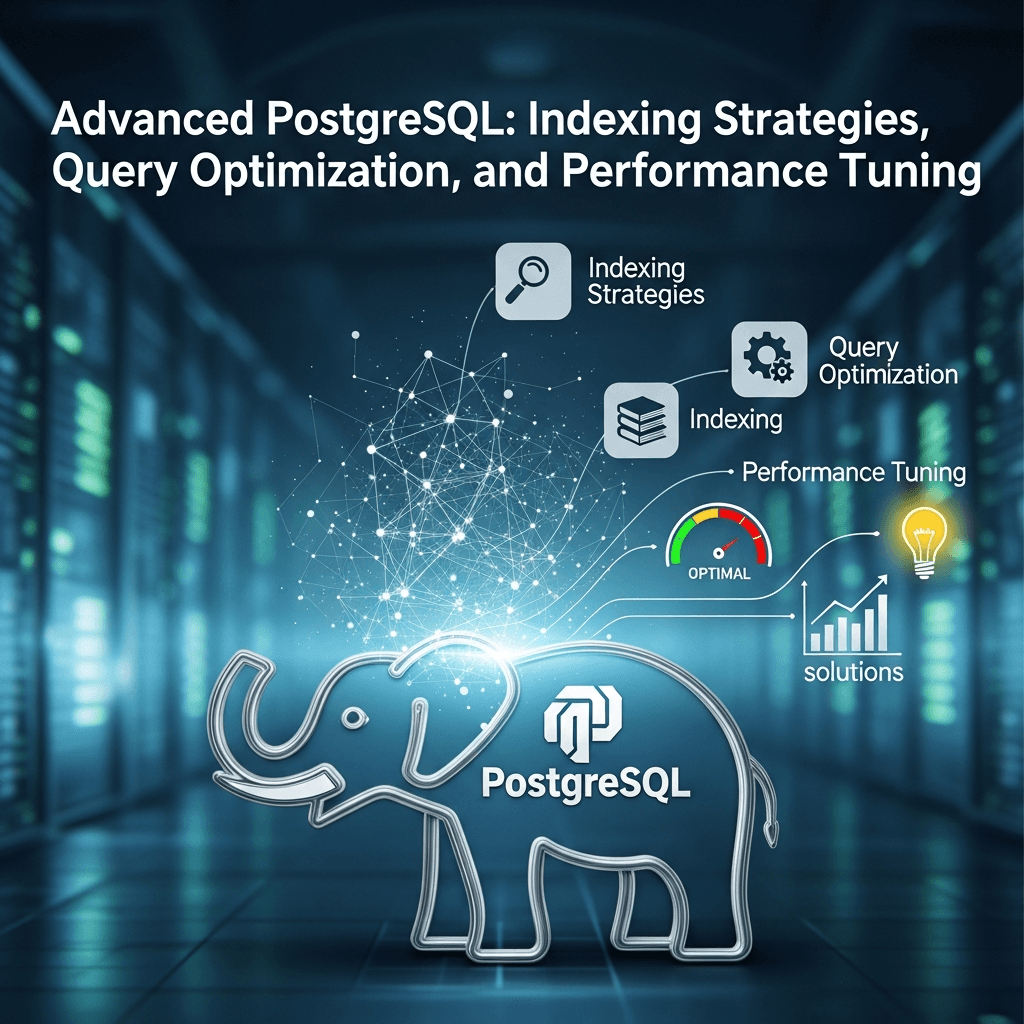 Advanced PostgreSQL: Indexing Strategies, Query Optimization, and Performance Tuning

Indexing Strategies

Query Optimization

Indexing

Performance Tuning

OPTIMAL

solutions

PostgreSQL